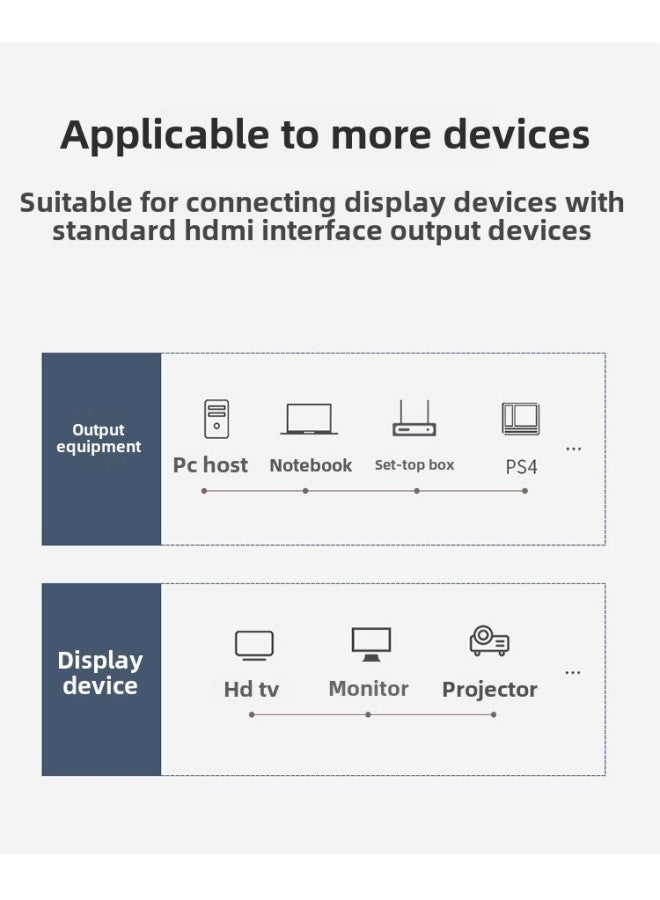 Applicable to more devices

Suitable for connecting display devices with standard hdmi interface output devices

Output equipment

Pc host Notebook Set-top box PS4 ...

Display device

Hd tv Monitor Projector ...